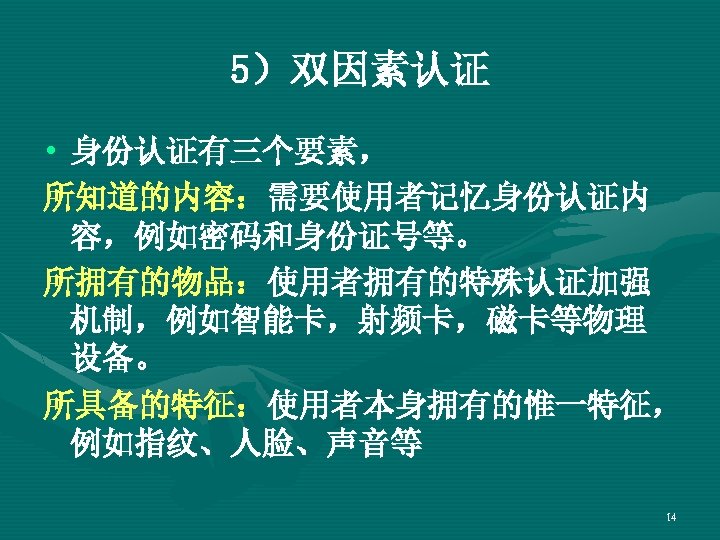 5）双因素认证

• 身份认证有三个要素，

所知道的内容：需要使用者记忆身份认证内容，例如密码和身份证号等。

所拥有的物品：使用者拥有的特殊认证加强机制，例如智能卡，射频卡，磁卡等物理设备。

所具备的特征：使用者本身拥有的惟一特征，例如指纹、人脸、声音等

14